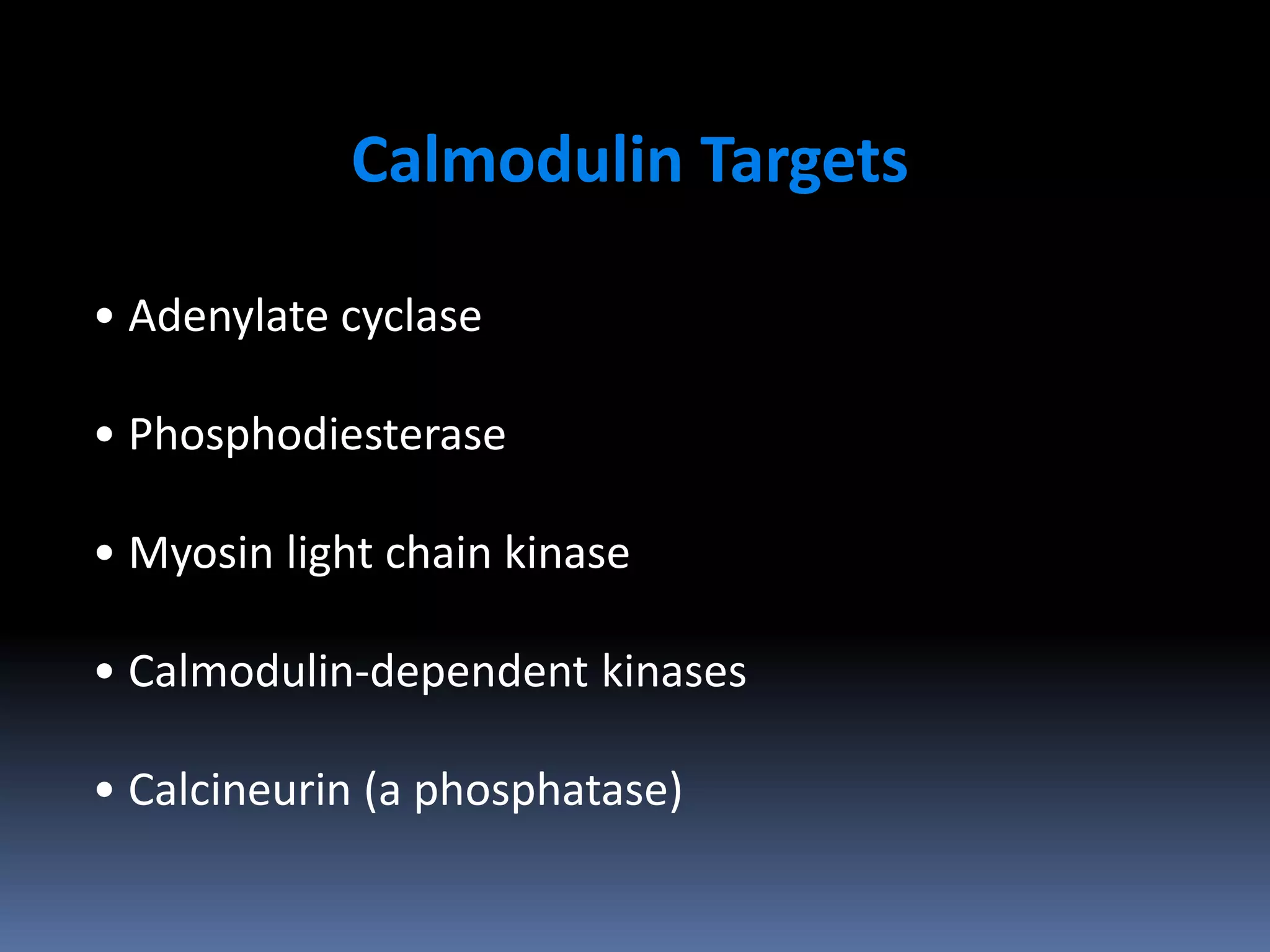 Calmodulin Targets

• Adenylate cyclase

• Phosphodiesterase

• Myosin light chain kinase

• Calmodulin-dependent kinases

• Calcineurin (a phosphatase)